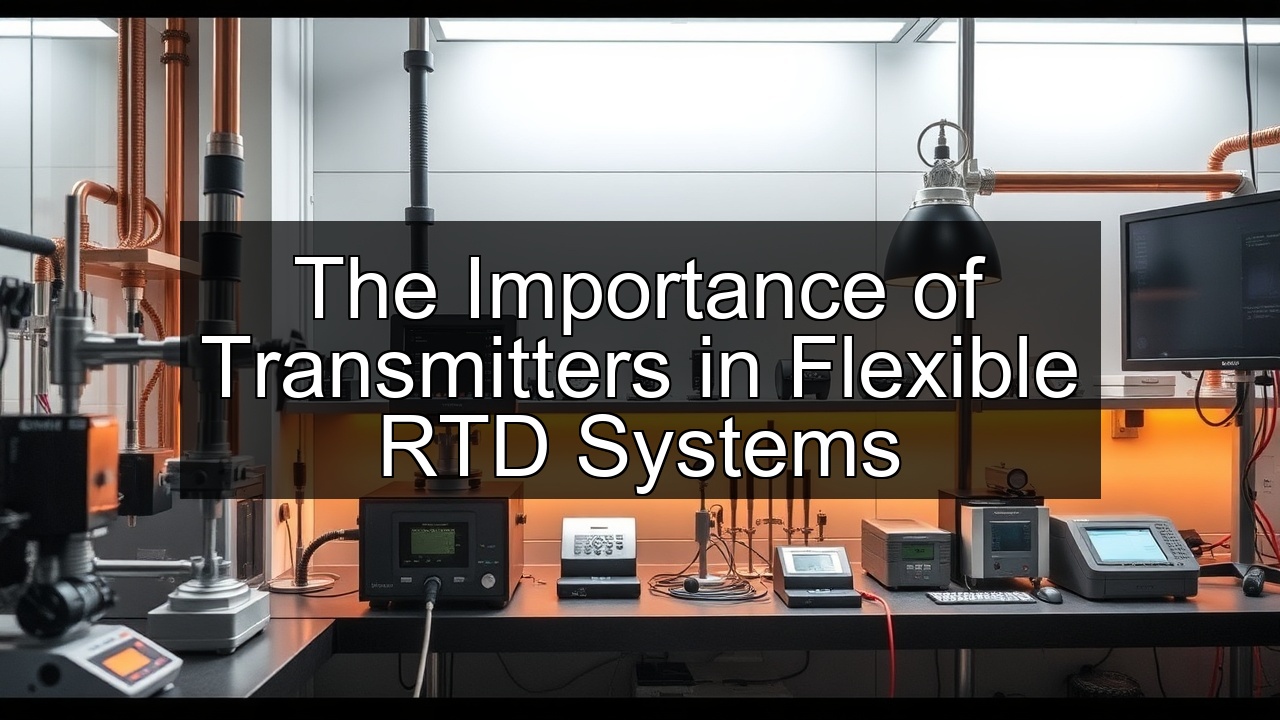 The Importance of Transmitters in Flexible RTD Systems